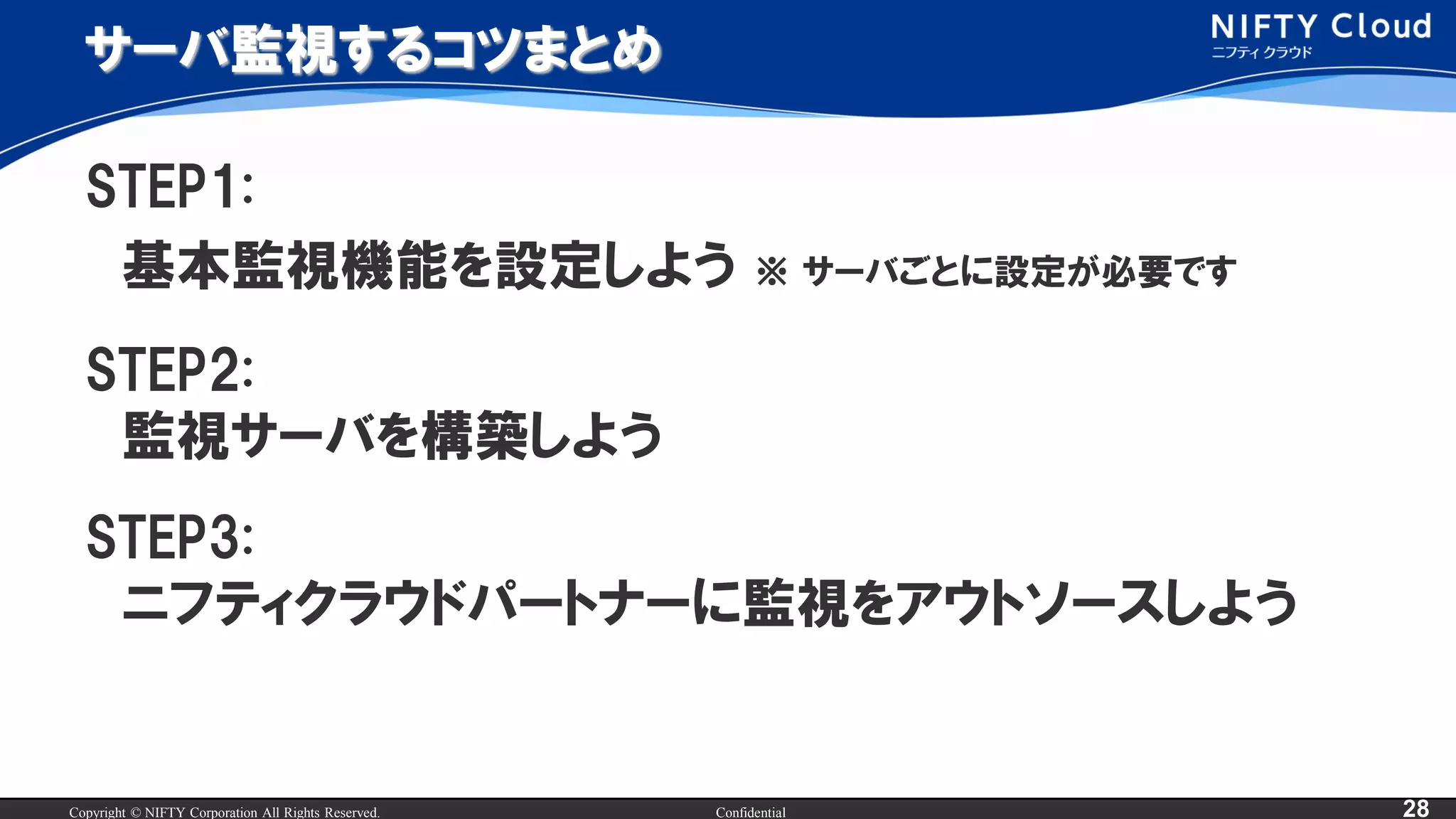 サーバ監視するコツまとめ

NIFTY Cloud
ニフティ クラウド

STEP1:
基本監視機能を設定しよう ※ サーバごとに設定が必要です

STEP2:
監視サーバを構築しよう

STEP3:
ニフティクラウドパートナーに監視をアウトソースしよう

Copyright © NIFTY Corporation All Rights Reserved.
Confidential
28